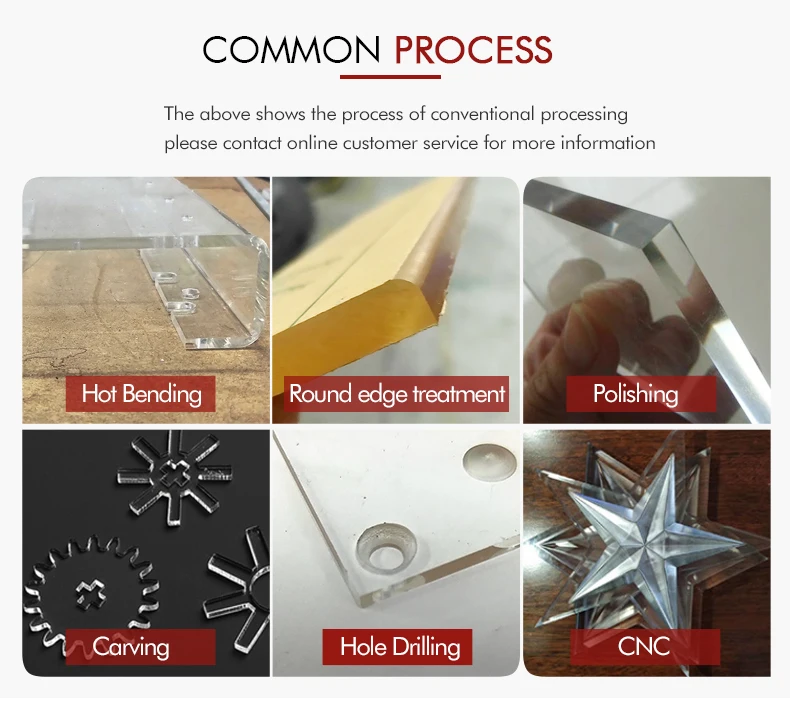 COMMON PROCESS

The above shows the process of conventional processing please contact online customer service for more information

Hot Bending

Round edge treatment

Polishing

Carving

Hole Drilling

CNC